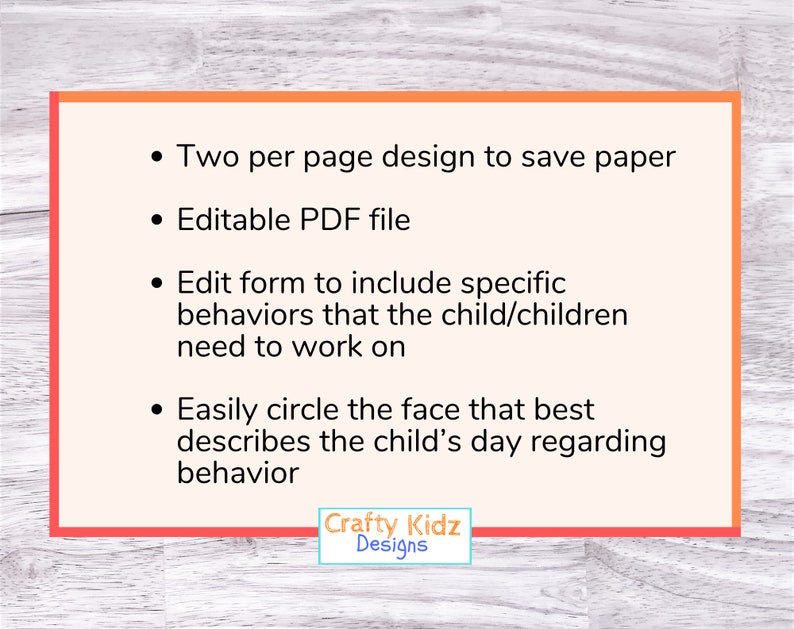 • Two per page design to save paper

• Editable PDF file

• Edit form to include specific behaviors that the child/children need to work on

• Easily circle the face that best describes the child's day regarding behavior

Crafty Kidz
Designs